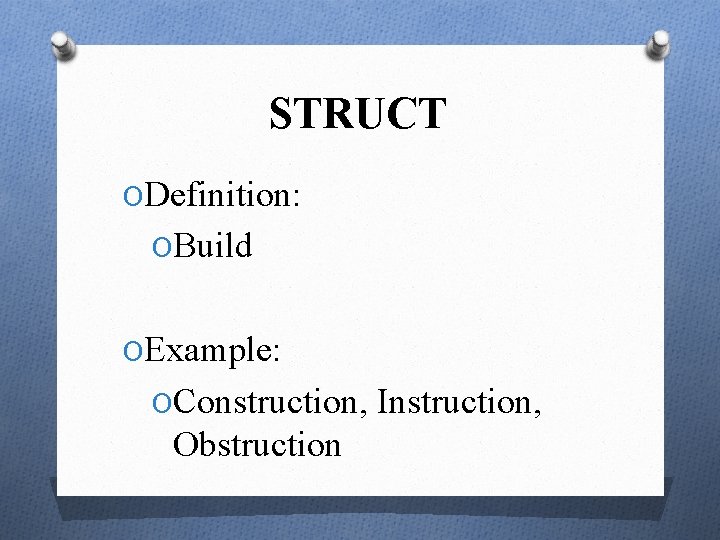 STRUCT

Definition:

Build

Example:

Construction, Instruction, Obstruction